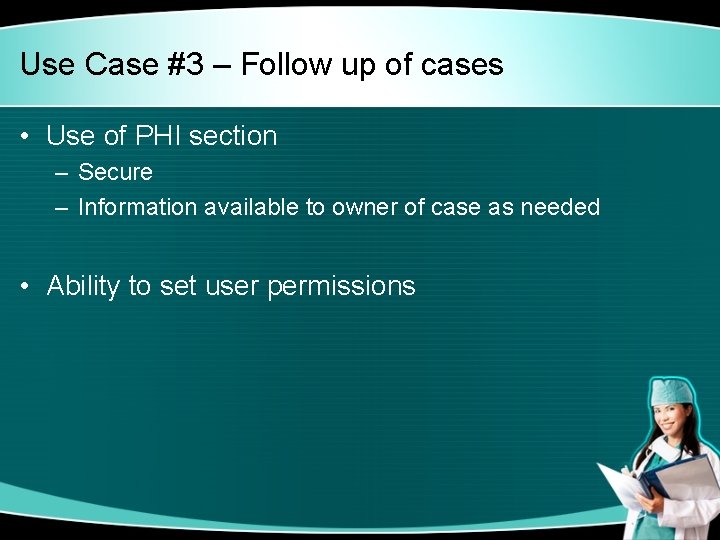 Use Case #3 – Follow up of cases

• Use of PHI section
– Secure
– Information available to owner of case as needed

• Ability to set user permissions